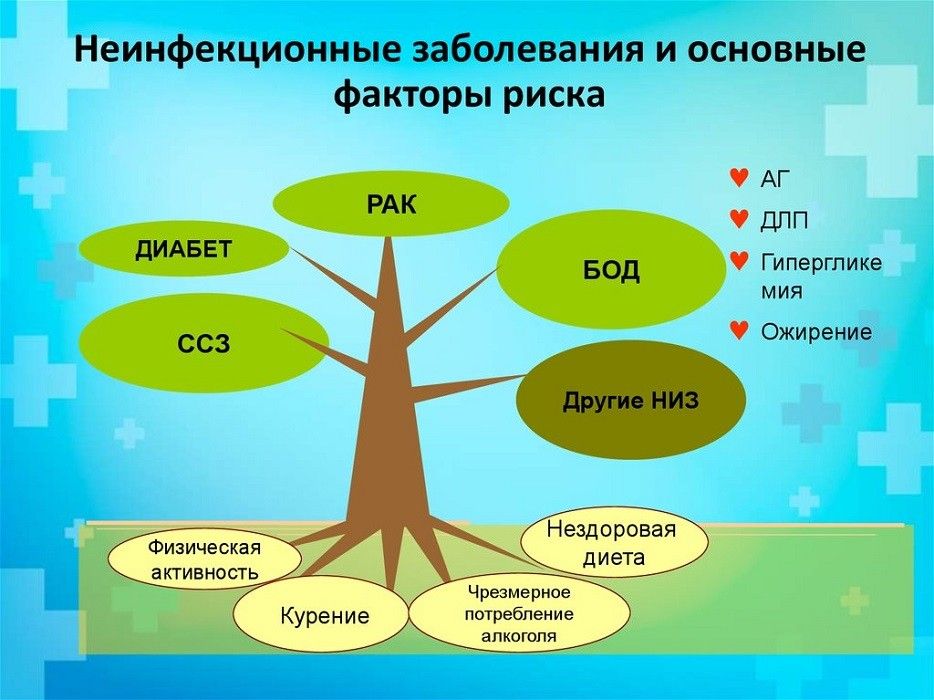 Неинфекционные заболевания и основные факторы риска

РАК

ДИАБЕТ

БОД

ССЗ

Другие НИЗ

♥ АГ
♥ ДЛП
♥ Гипергликемия
♥ Ожирение

Физическая активность

Курение

Чрезмерное потребление алкоголя

Нездоровая диета